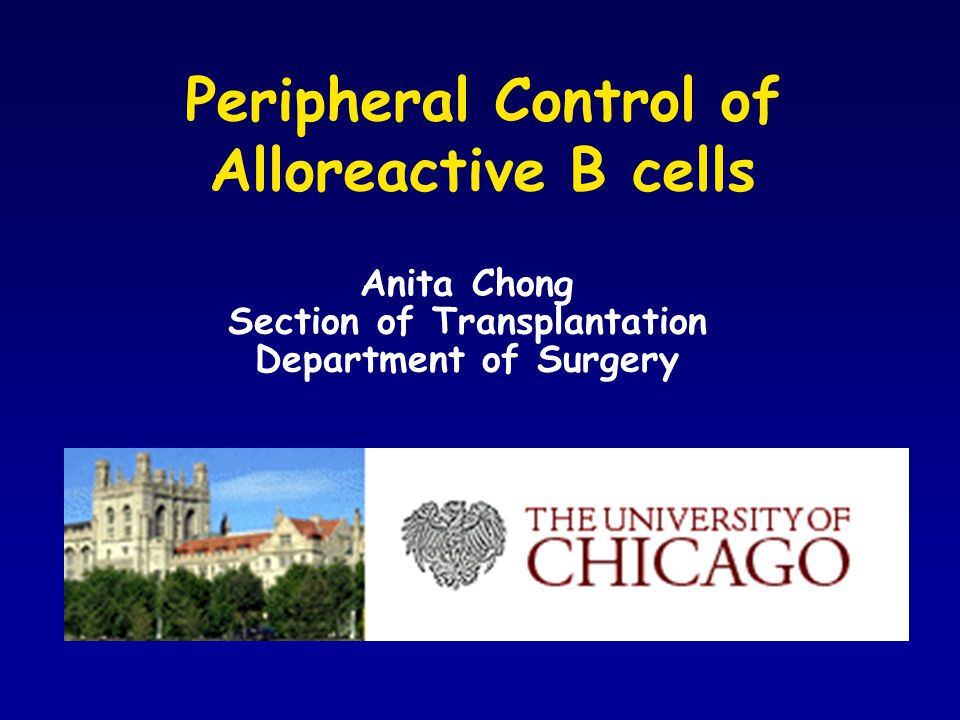 Peripheral Control of Alloreactive B cells

Anita Chong
Section of Transplantation
Department of Surgery

THE UNIVERSITY OF
CHICAGO